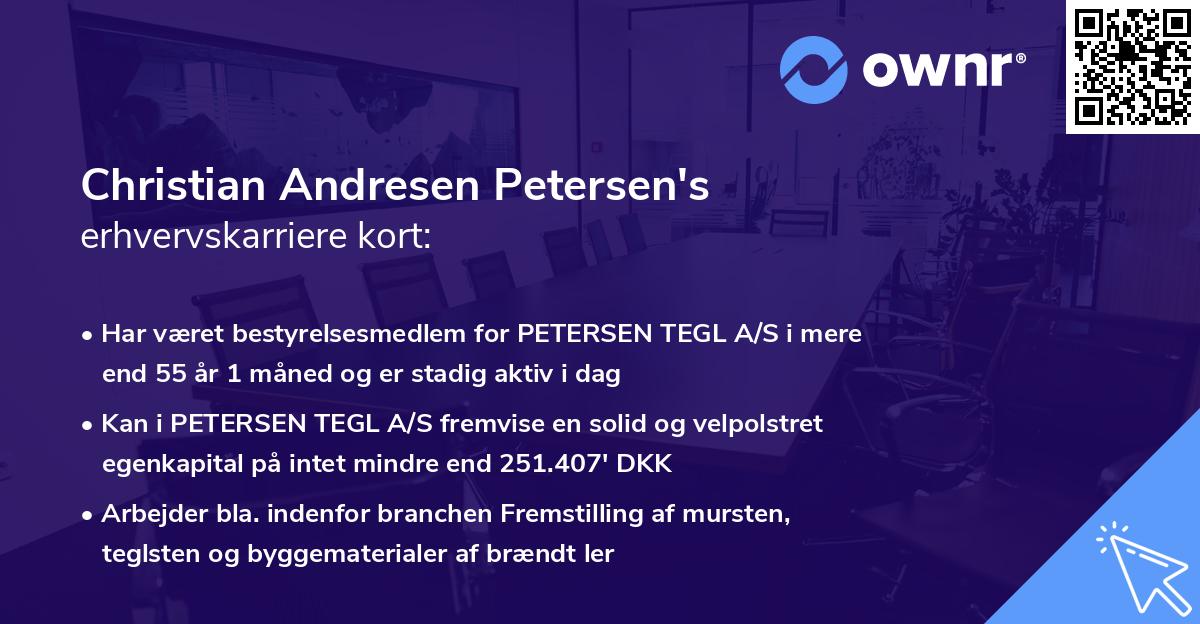 ownr®

Christian Andresen Petersen's
erhvervskarriere kort:

• Har været bestyrelsesmedlem for PETERSEN TEGL A/S i mere end 55 år 1 måned og er stadig aktiv i dag

• Kan i PETERSEN TEGL A/S fremvise en solid og velpolstret egenkapital på intet mindre end 251.407' DKK

• Arbejder bla. indenfor branchen Fremstilling af mursten, teglsten og byggematerialer af brændt ler